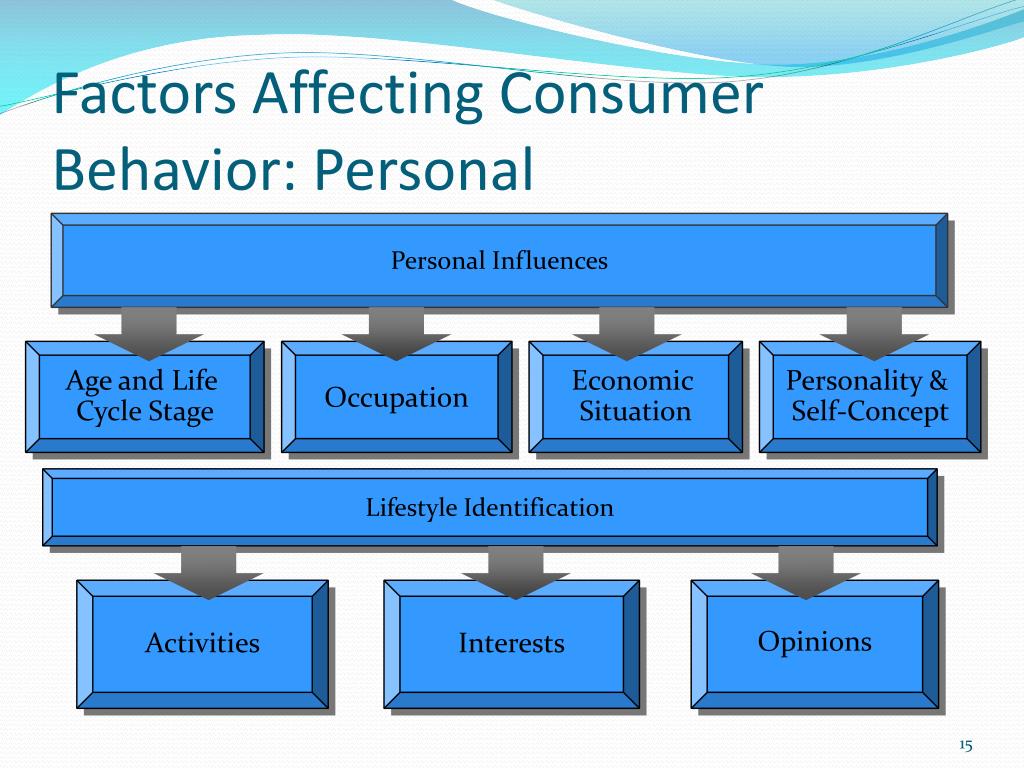 Factors Affecting Consumer Behavior: Personal

Personal Influences

Age and Life Cycle Stage

Occupation

Economic Situation

Personality & Self-Concept

Lifestyle Identification

Activities

Interests

Opinions

15